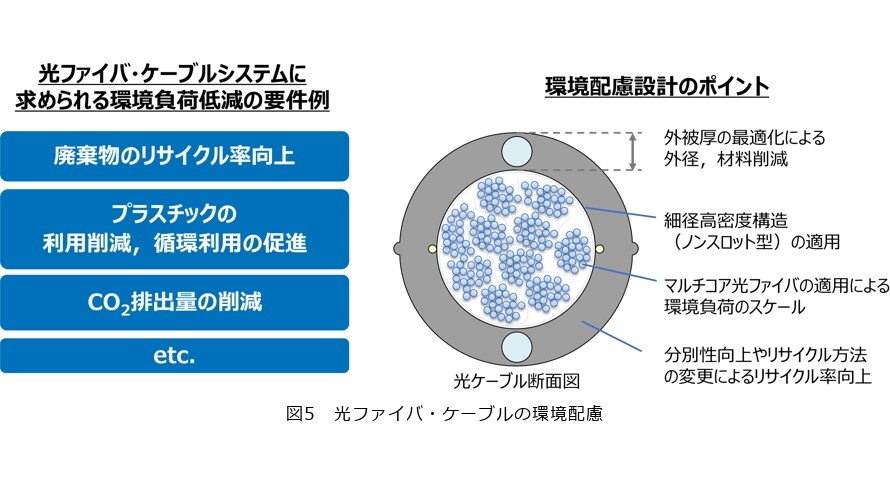 光ファイバ・ケーブルシステムに
求められる環境負荷低減の要件例

廃棄物のリサイクル率向上

プラスチックの
利用削減，循環利用の促進

$CO_2$排出量の削減

etc.

環境配慮設計のポイント

外被厚の最適化による
外径，材料削減

細径高密度構造
（ノンスロット型）の適用

マルチコア光ファイバの適用による
環境負荷のスケール

分別性向上やリサイクル方法
の変更によるリサイクル率向上

光ケーブル断面図

図5　光ファイバ・ケーブルの環境配慮